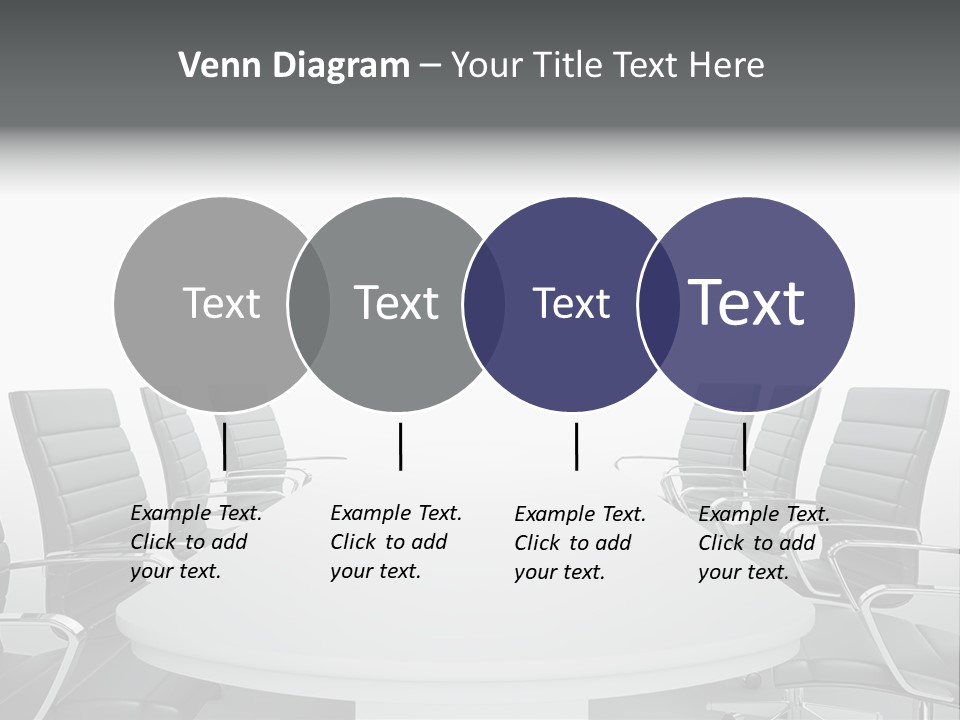 Venn Diagram – Your Title Text Here

Text

Text

Text

Text

Example Text. Click to add your text.

Example Text. Click to add your text.

Example Text. Click to add your text.

Example Text. Click to add your text.